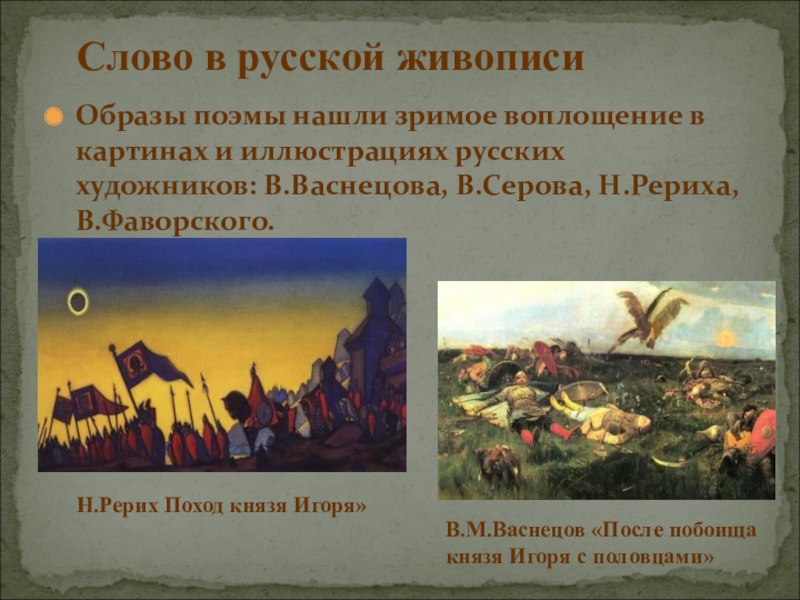 Слово в русской живописи

Образы поэмы нашли зримое воплощение в картинах и иллюстрациях русских художников: В.Васнецова, В.Серова, Н.Рериха, В.Фаворского.

Н.Рерих Поход князя Игоря»

В.М.Васнецов «После побоища князя Игоря с половцами»